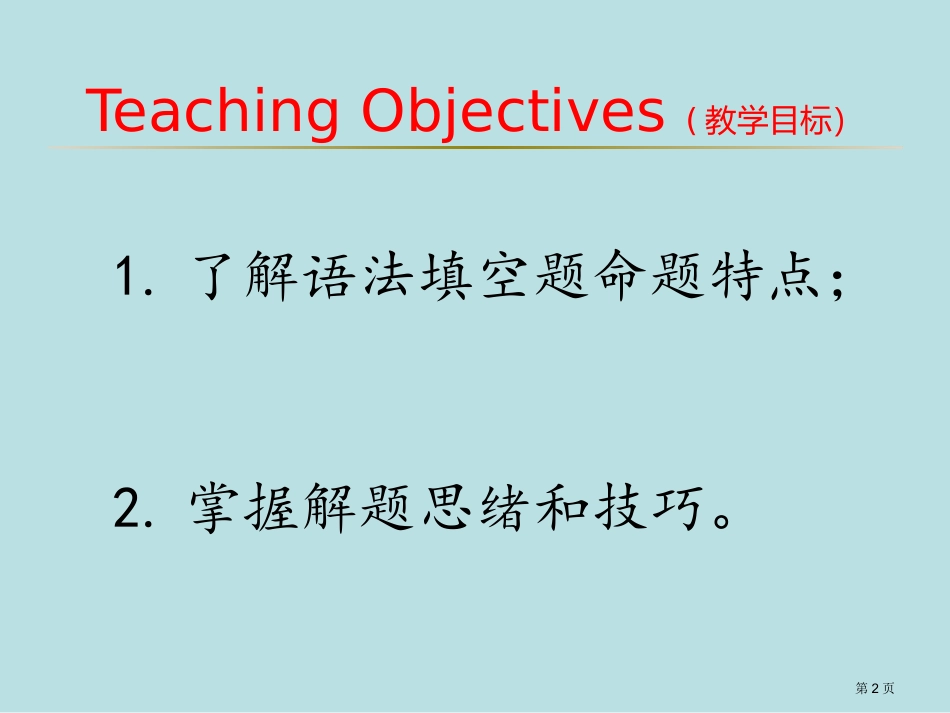 Teaching Objectives（教学目标）

1. 了解语法填空题命题特点；

2. 掌握解题思绪和技巧。

第 2 页